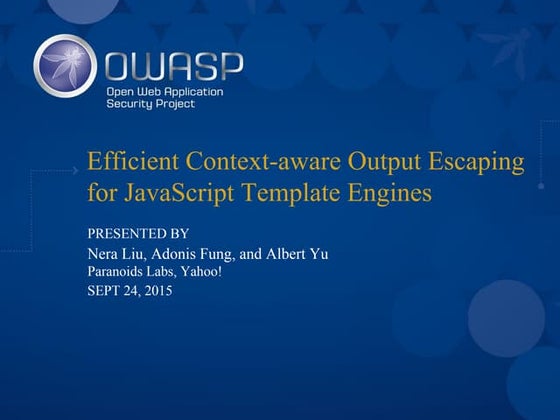 OWASP
Open Web Application Security Project

Efficient Context-aware Output Escaping for JavaScript Template Engines

PRESENTED BY
Nera Liu, Adonis Fung, and Albert Yu
Paranoids Labs, Yahoo!
SEPT 24, 2015